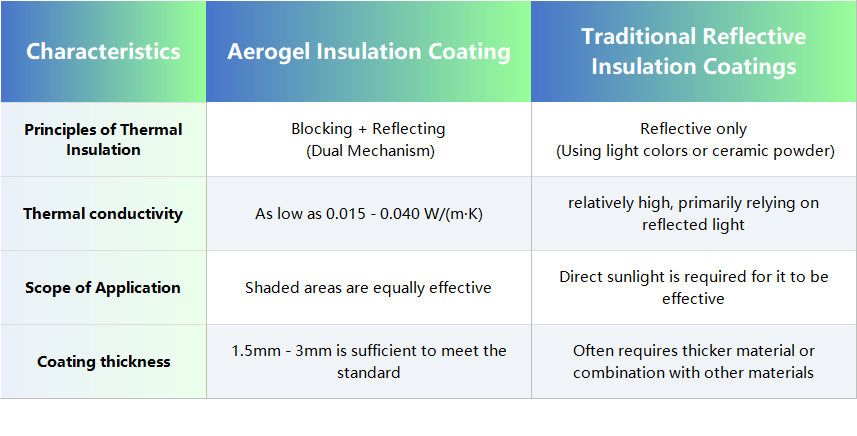 | Characteristics | Aerogel Insulation Coating | Traditional Reflective Insulation Coatings |
|---|---|---|
| Principles of Thermal Insulation | Blocking + Reflecting (Dual Mechanism) | Reflective only (Using light colors or ceramic powder) |
| Thermal conductivity | As low as 0.015 - 0.040 W/(m·K) | relatively high, primarily relying on reflected light |
| Scope of Application | Shaded areas are equally effective | Direct sunlight is required for it to be effective |
| Coating thickness | 1.5mm - 3mm is sufficient to meet the standard | Often requires thicker material or combination with other materials |